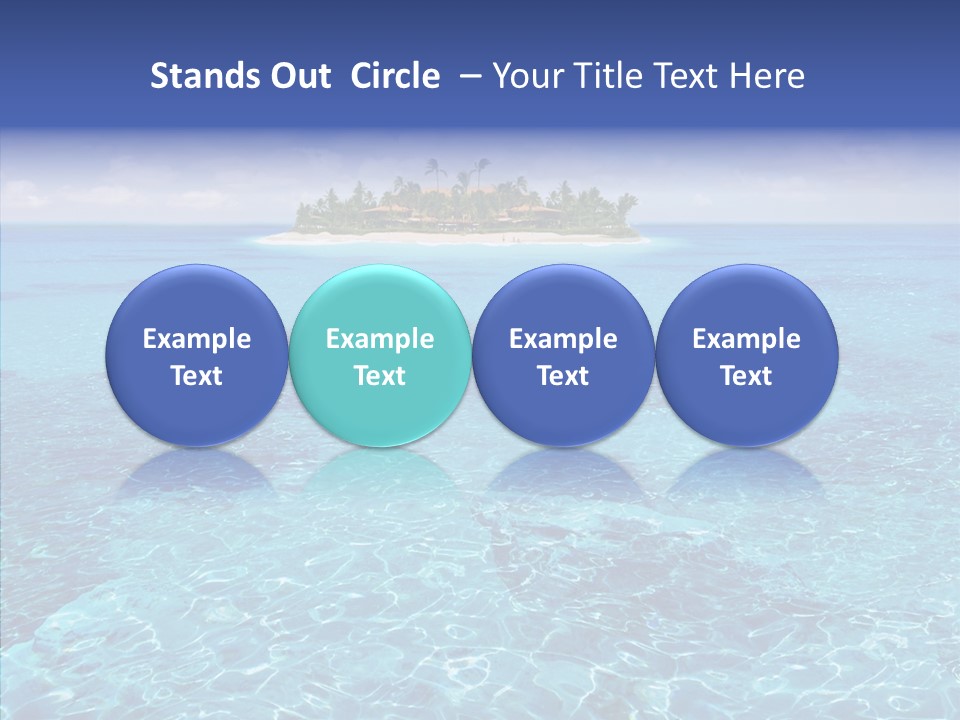 Stands Out Circle – Your Title Text Here

Example Text

Example Text

Example Text

Example Text